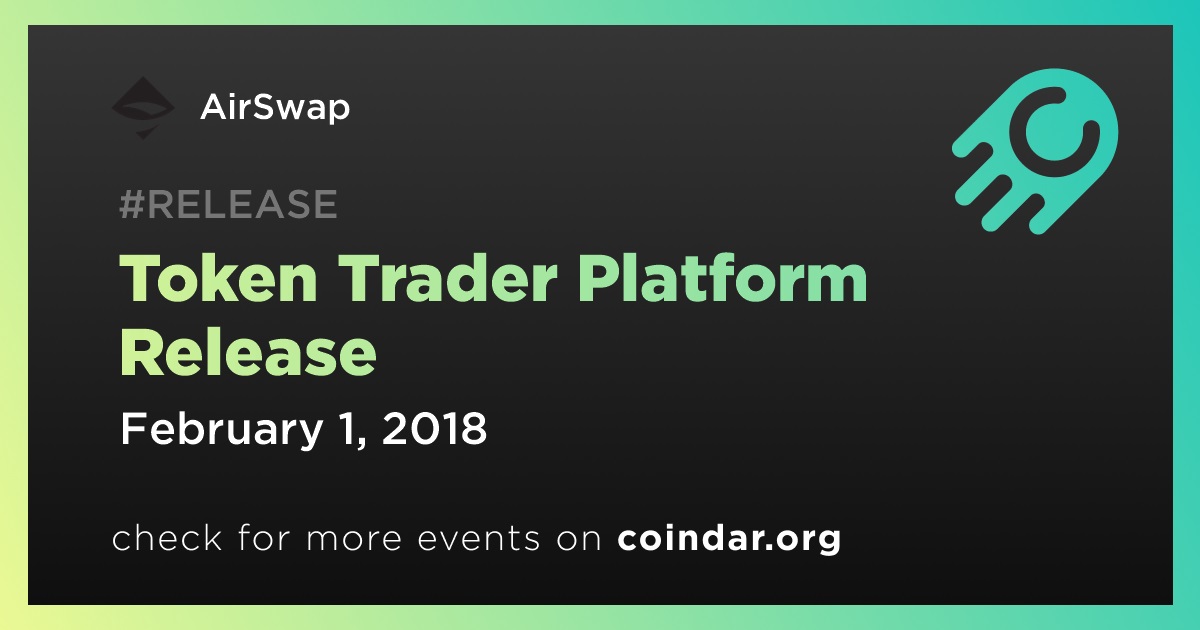 AirSwap

#RELEASE

Token Trader Platform Release

February 1, 2018

check for more events on coindar.org